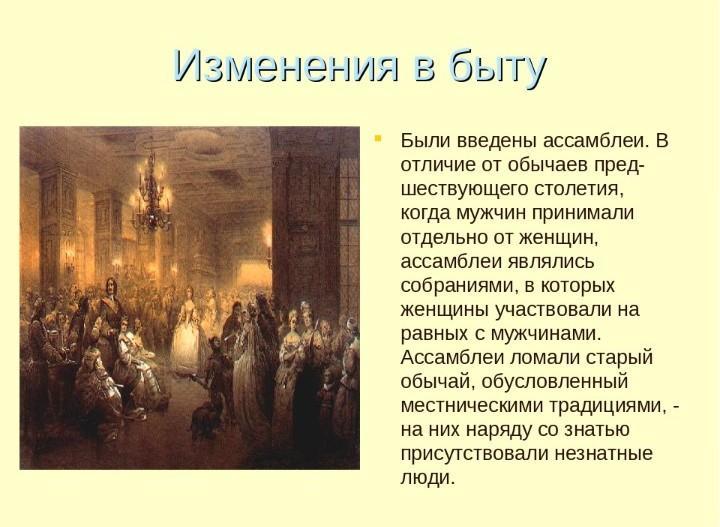 Изменения в быту

Были введены ассамблеи. В отличие от обычаев предшествующего столетия, когда мужчин принимали отдельно от женщин, ассамблеи являлись собраниями, в которых женщины участвовали на равных с мужчинами. Ассамблеи ломали старый обычай, обусловленный местническими традициями, - на них наряду со знатью присутствовали незнатные люди.